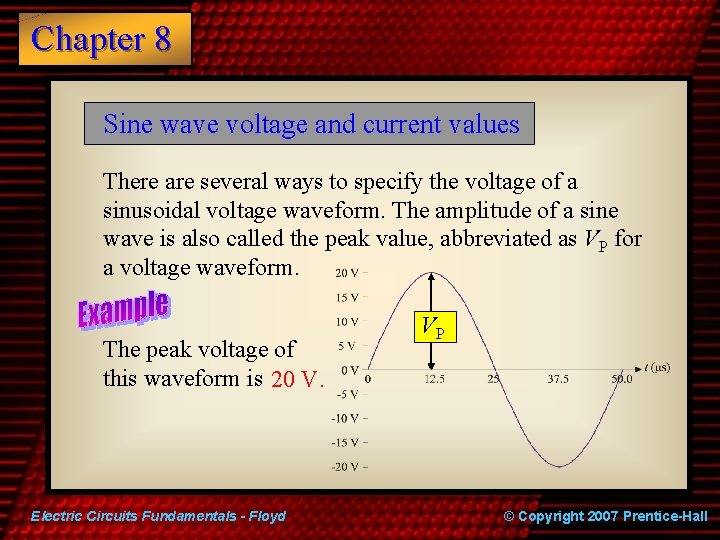 Chapter 8

Sine wave voltage and current values

There are several ways to specify the voltage of a sinusoidal voltage waveform. The amplitude of a sine wave is also called the peak value, abbreviated as $V_P$ for a voltage waveform.

Example

The peak voltage of this waveform is 20 V.

20 V
15 V
10 V
5 V
0 V
-5 V
-10 V
-15 V
-20 V
$V_P$
0
12.5
25
37.5
50.0
$t$ (μs)

Electric Circuits Fundamentals - Floyd

© Copyright 2007 Prentice-Hall